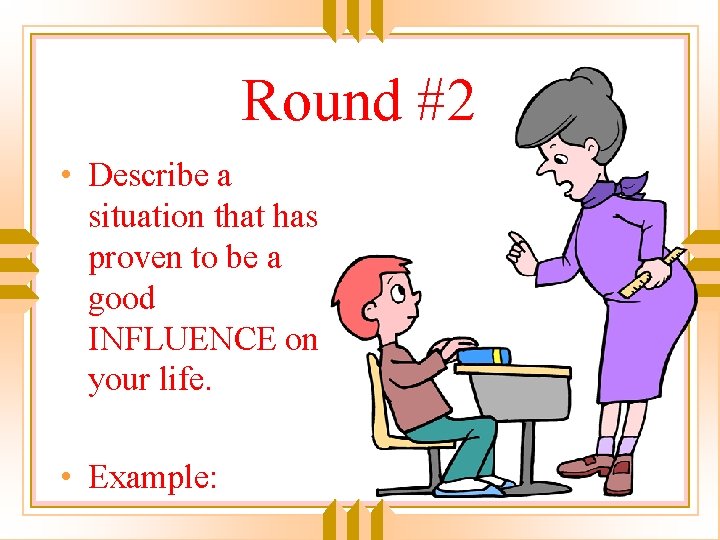 Round #2

• Describe a situation that has proven to be a good INFLUENCE on your life.

• Example: